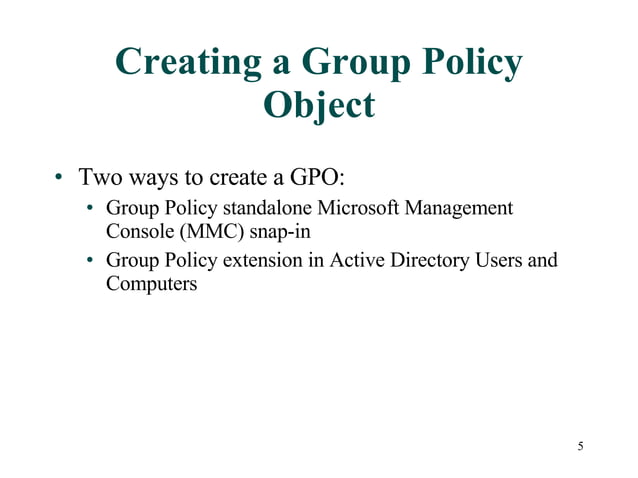 Creating a Group Policy Object

• Two ways to create a GPO:
  • Group Policy standalone Microsoft Management Console (MMC) snap-in
  • Group Policy extension in Active Directory Users and Computers

5